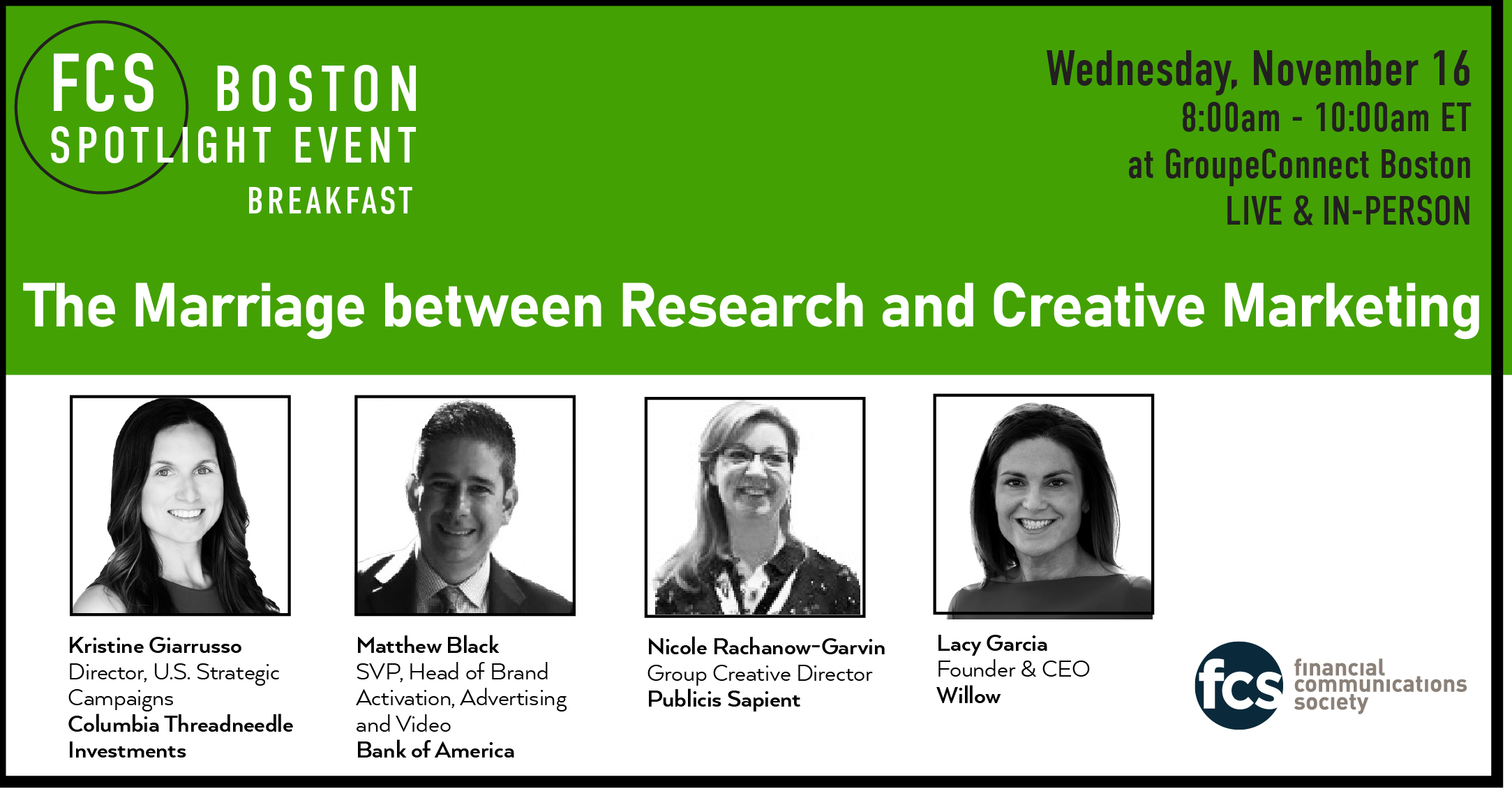 FCS BOSTON
SPOTLIGHT EVENT
BREAKFAST

Wednesday, November 16
8:00am - 10:00am ET
at GroupeConnect Boston
LIVE & IN-PERSON

The Marriage between Research and Creative Marketing

Kristine Giarrusso
Director, U.S. Strategic Campaigns
Columbia Threadneedle Investments

Matthew Black
SVP, Head of Brand Activation, Advertising and Video
Bank of America

Nicole Rachanow-Garvin
Group Creative Director
Publicis Sapient

Lacy Garcia
Founder & CEO
Willow

fcs financial communications society